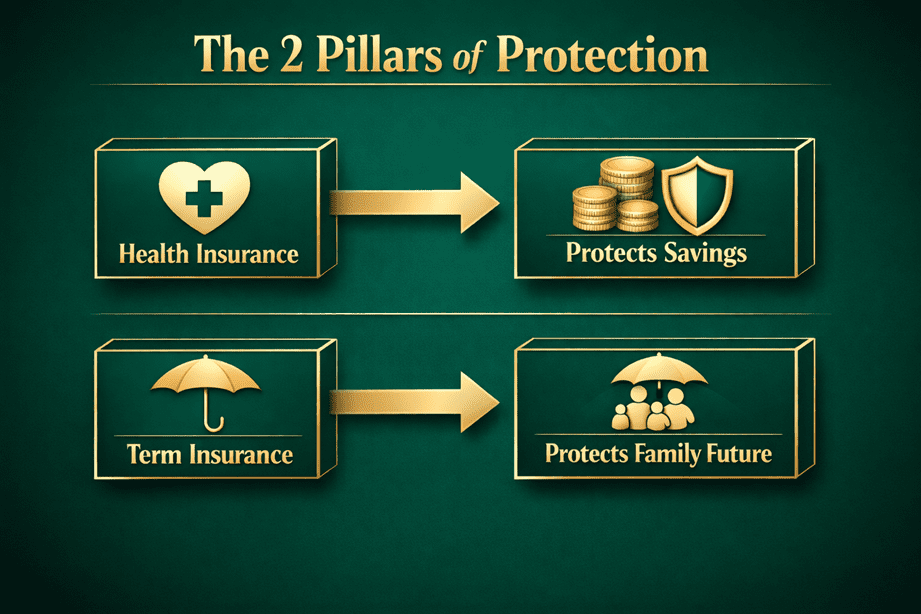 The 2 Pillars of Protection

Health Insurance

Protects Savings

Term Insurance

Protects Family Future